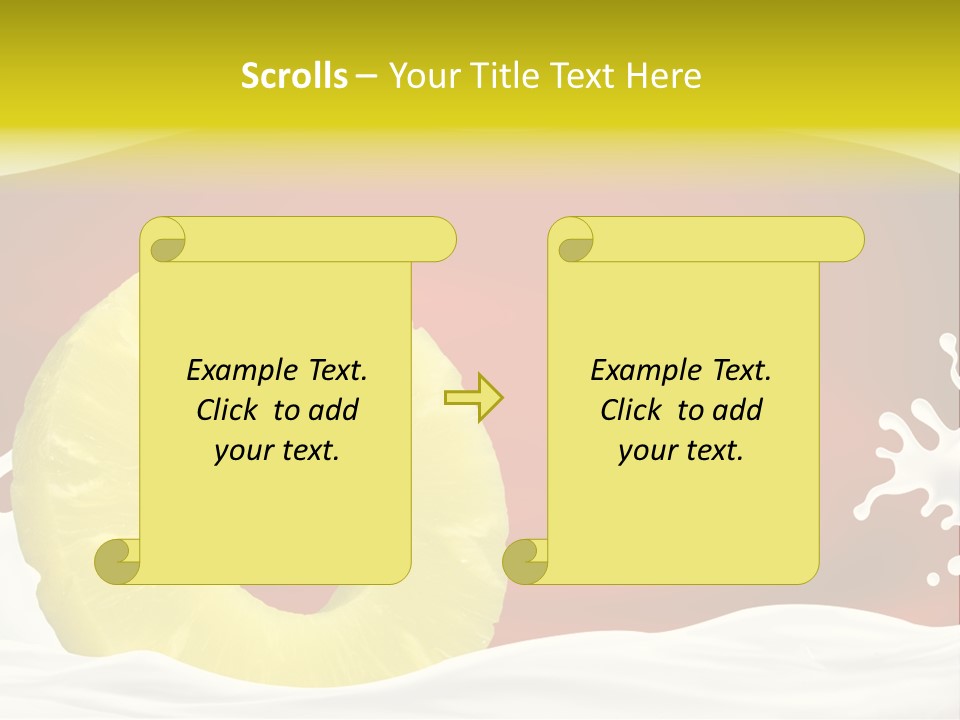 Scrolls – Your Title Text Here

Example Text. Click to add your text.

Example Text. Click to add your text.